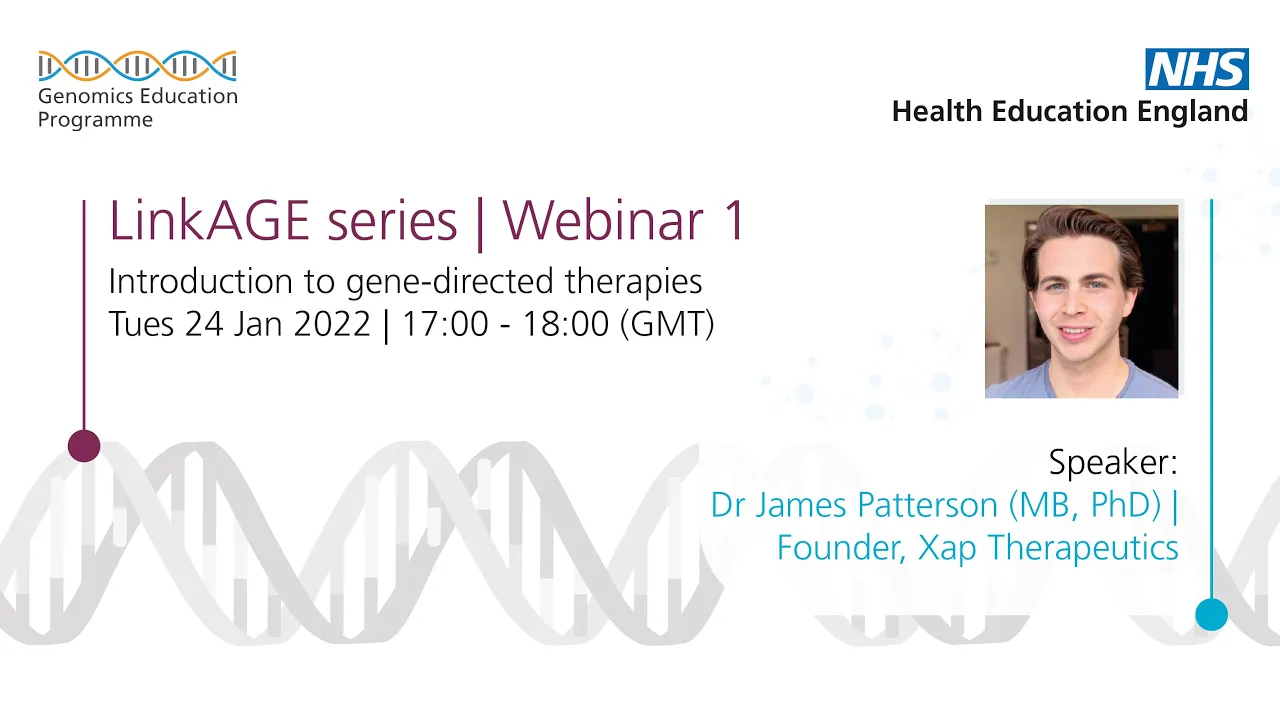 Genomics Education Programme

NHS
Health Education England

LinkAGE series | Webinar 1
Introduction to gene-directed therapies
Tues 24 Jan 2022 | 17:00 - 18:00 (GMT)

Speaker:
Dr James Patterson (MB, PhD) | Founder, Xap Therapeutics